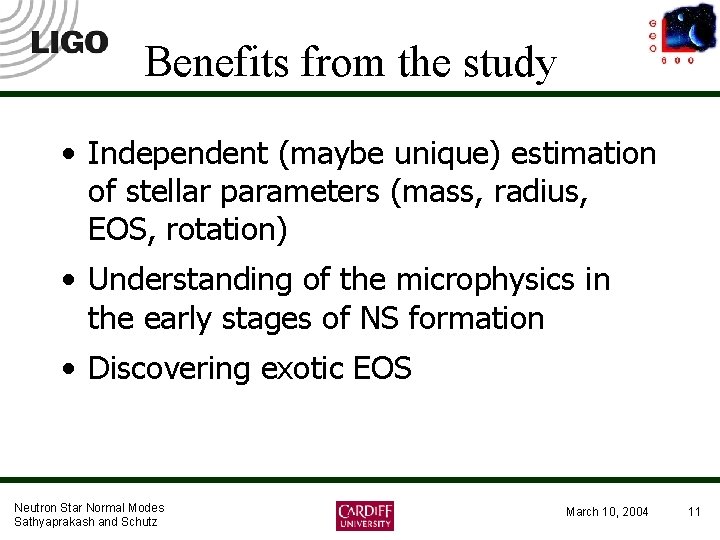 LIGO

GEO 600

Benefits from the study

• Independent (maybe unique) estimation of stellar parameters (mass, radius, EOS, rotation)
• Understanding of the microphysics in the early stages of NS formation
• Discovering exotic EOS

Neutron Star Normal Modes
Sathyaprakash and Schutz

CARDIFF UNIVERSITY

March 10, 2004

11